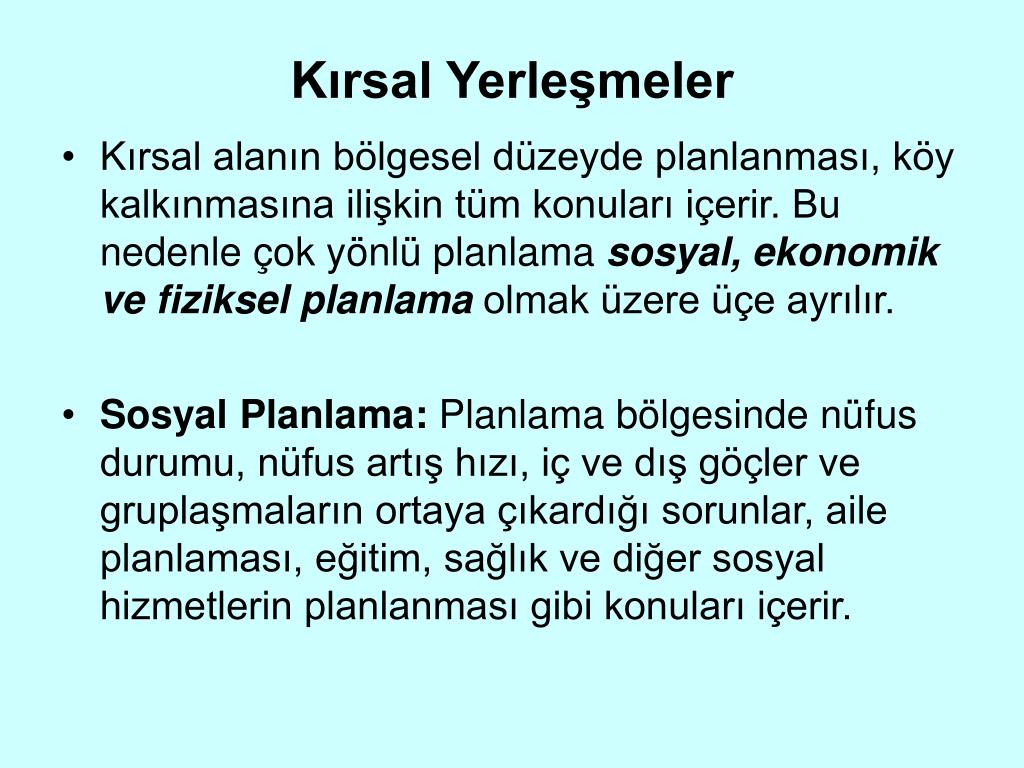 Kırsal Yerleşmeler

• Kırsal alanın bölgesel düzeyde planlanması, köy kalkınmasına ilişkin tüm konuları içerir. Bu nedenle çok yönlü planlama sosyal, ekonomik ve fiziksel planlama olmak üzere üçe ayrılır.

• Sosyal Planlama: Planlama bölgesinde nüfus durumu, nüfus artış hızı, iç ve dış göçler ve gruplaşmaların ortaya çıkardığı sorunlar, aile planlaması, eğitim, sağlık ve diğer sosyal hizmetlerin planlanması gibi konuları içerir.